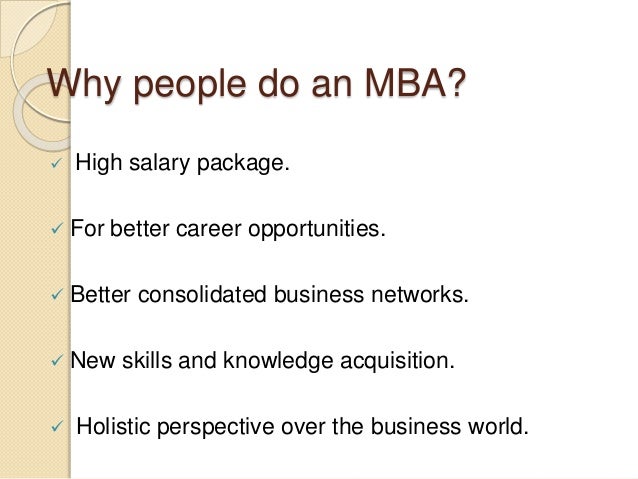 Why people do an MBA?

✓ High salary package.

✓ For better career opportunities.

✓ Better consolidated business networks.

✓ New skills and knowledge acquisition.

✓ Holistic perspective over the business world.